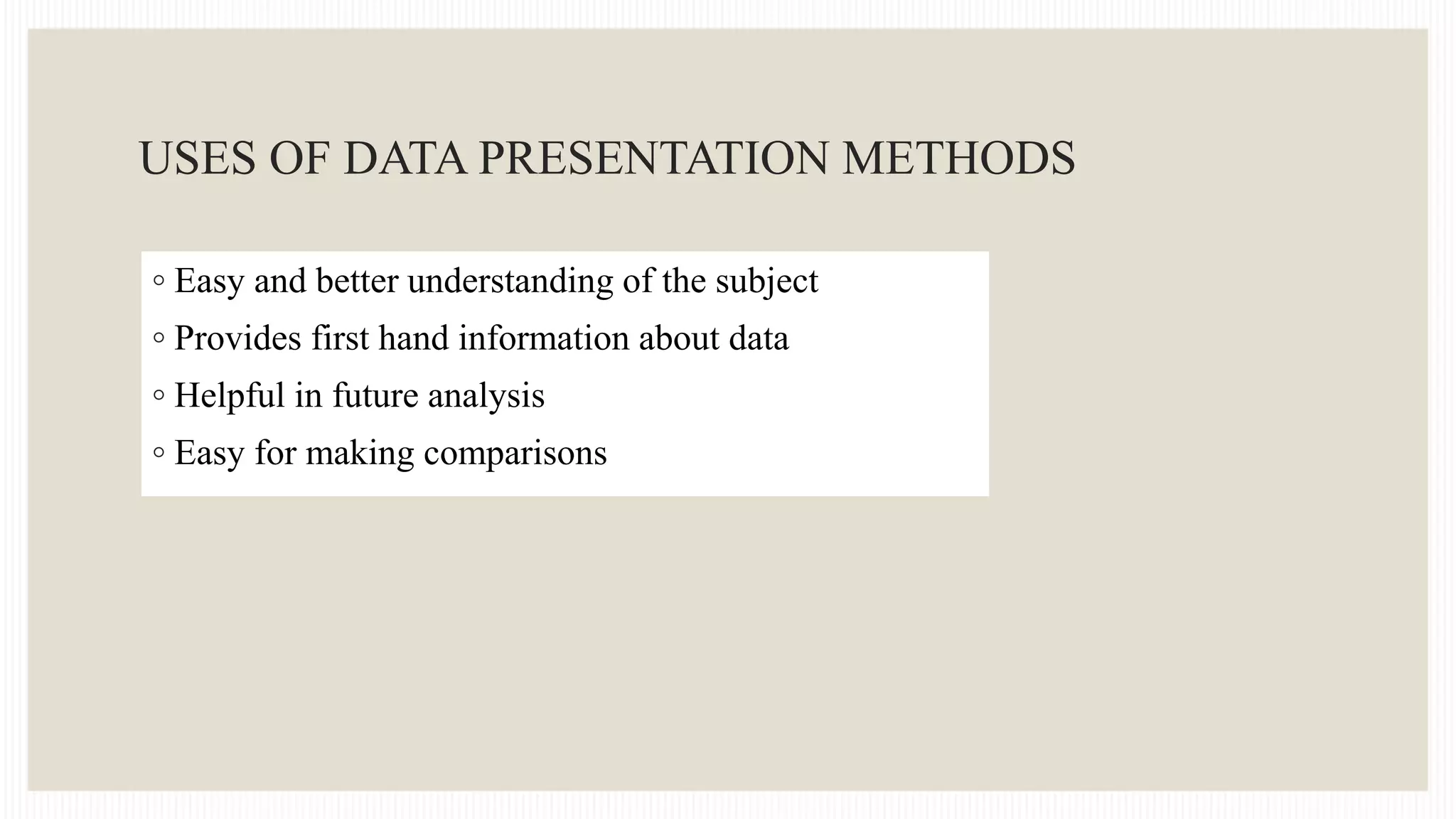 USES OF DATA PRESENTATION METHODS

◦ Easy and better understanding of the subject
◦ Provides first hand information about data
◦ Helpful in future analysis
◦ Easy for making comparisons